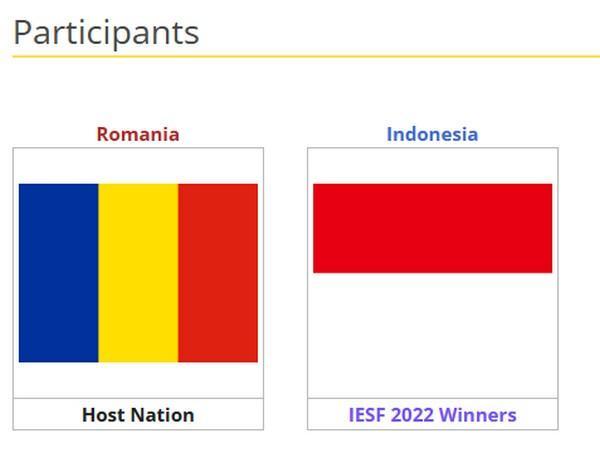 Participants

Romania

Host Nation

Indonesia

IESF 2022 Winners